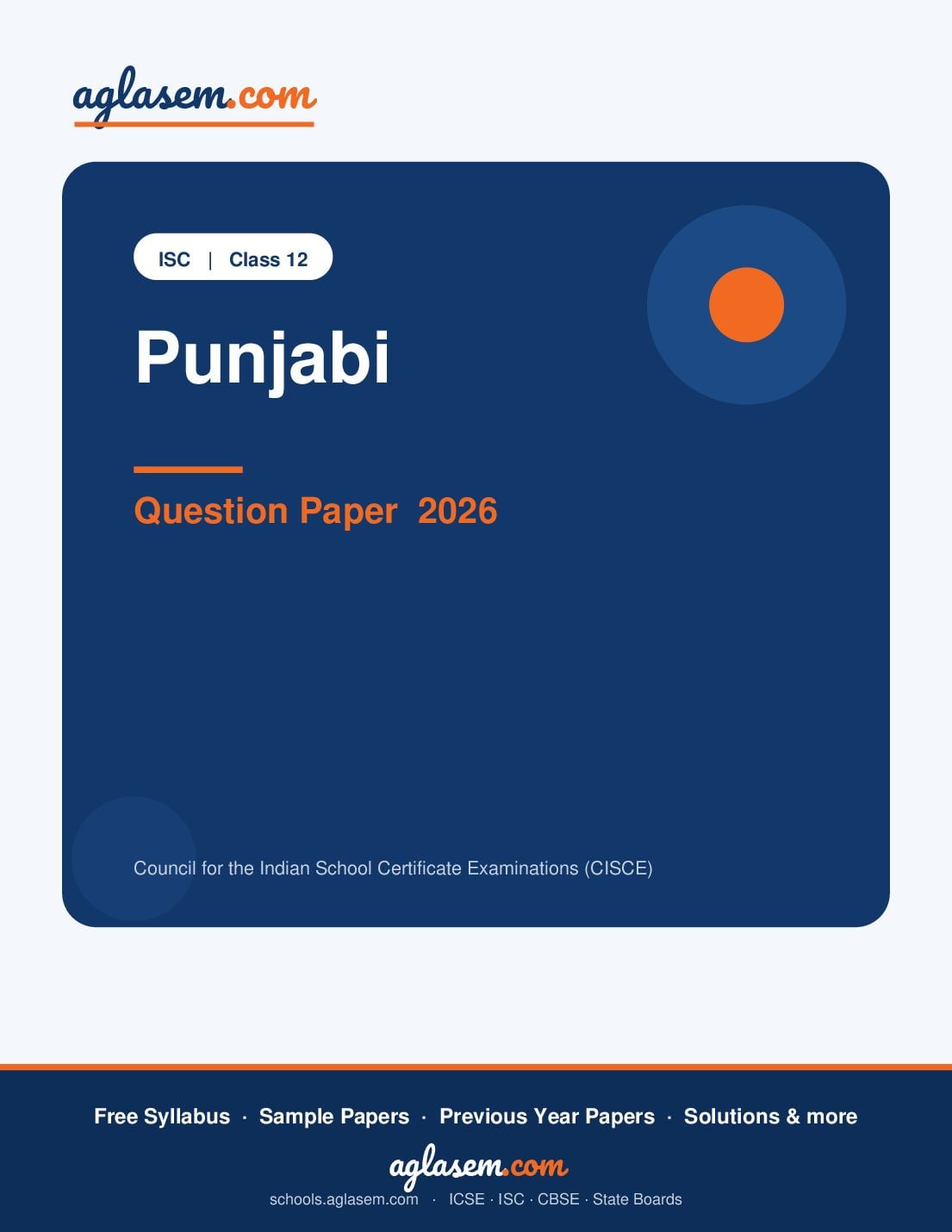 aglasem.com

ISC | Class 12

Punjabi

Question Paper 2026

Council for the Indian School Certificate Examinations (CISCE)

Free Syllabus · Sample Papers · Previous Year Papers · Solutions & more

aglasem.com

schools.aglasem.com · ICSE · ISC · CBSE · State Boards